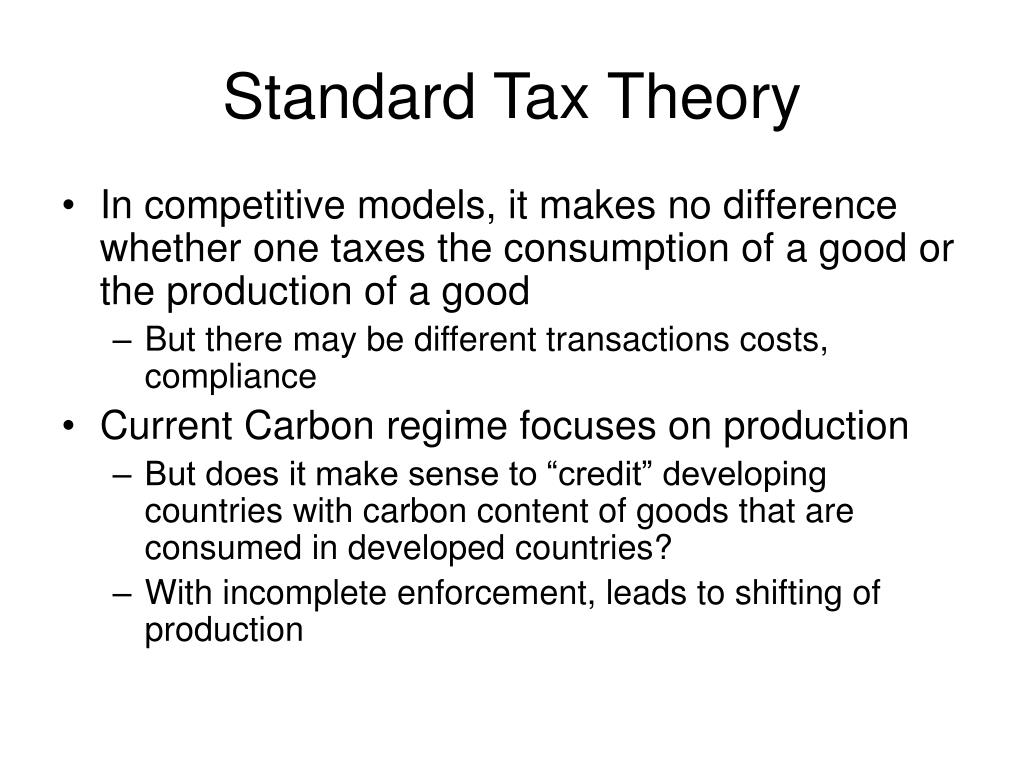 Standard Tax Theory

• In competitive models, it makes no difference whether one taxes the consumption of a good or the production of a good
– But there may be different transactions costs, compliance
• Current Carbon regime focuses on production
– But does it make sense to “credit” developing countries with carbon content of goods that are consumed in developed countries?
– With incomplete enforcement, leads to shifting of production